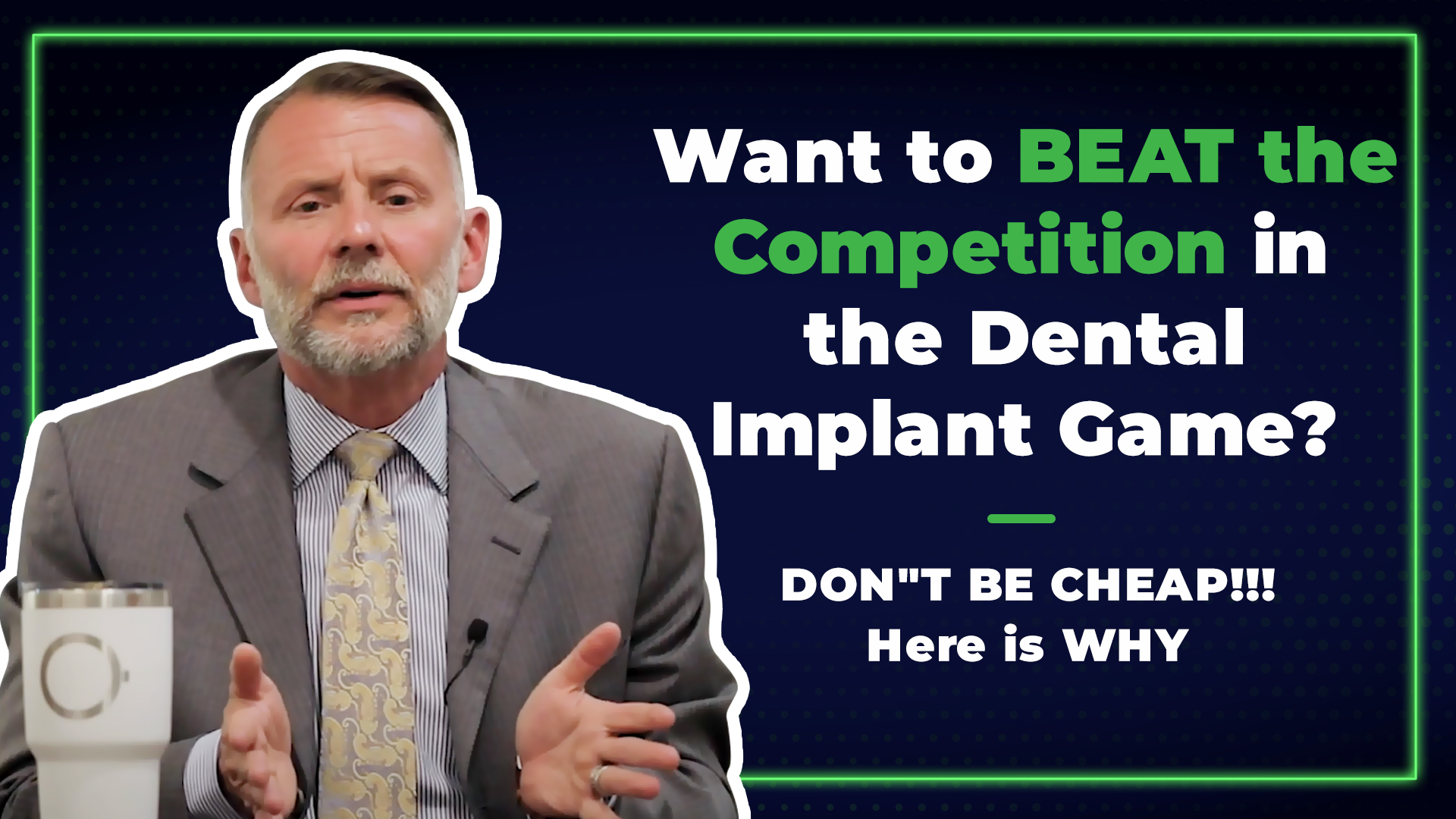 Want to BEAT the Competition in the Dental Implant Game?

DON"T BE CHEAP!!!
Here is WHY